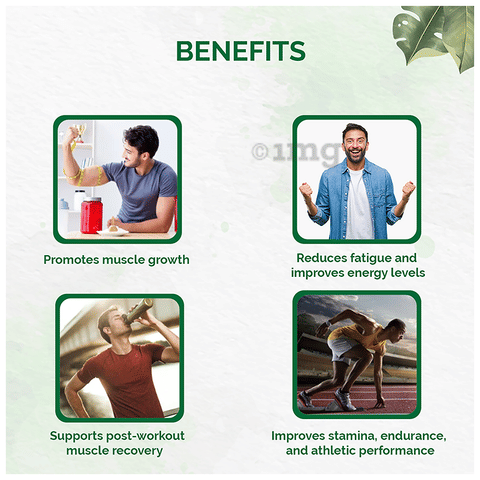 BENEFITS

©1mg

Promotes muscle growth

Reduces fatigue and improves energy levels

Supports post-workout muscle recovery

Improves stamina, endurance, and athletic performance